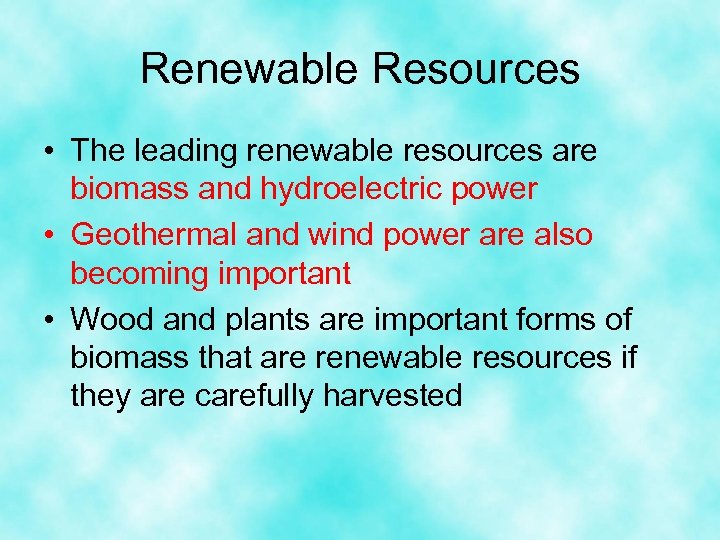 Renewable Resources

• The leading renewable resources are biomass and hydroelectric power
• Geothermal and wind power are also becoming important
• Wood and plants are important forms of biomass that are renewable resources if they are carefully harvested